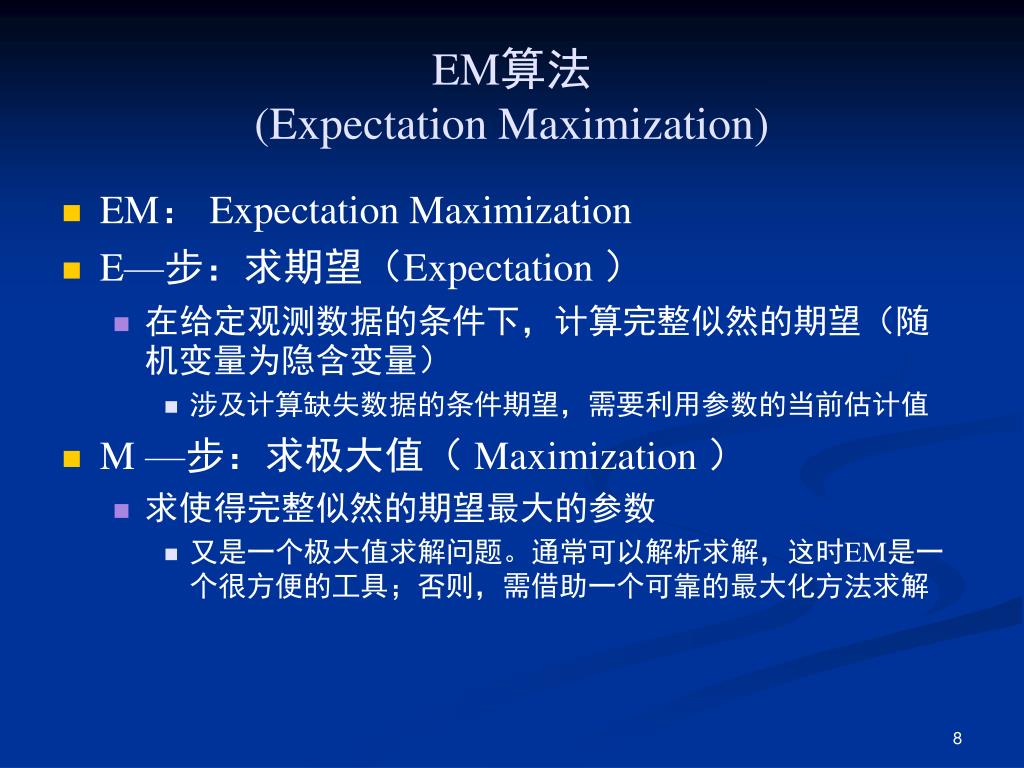 EM算法
(Expectation Maximization)

EM： Expectation Maximization

E—步：求期望（Expectation ）

在给定观测数据的条件下，计算完整似然的期望（随机变量为隐含变量）

涉及计算缺失数据的条件期望，需要利用参数的当前估计值

M —步：求极大值（ Maximization ）

求使得完整似然的期望最大的参数

又是一个极大值求解问题。通常可以解析求解，这时EM是一个很方便的工具；否则，需借助一个可靠的最大化方法求解

8